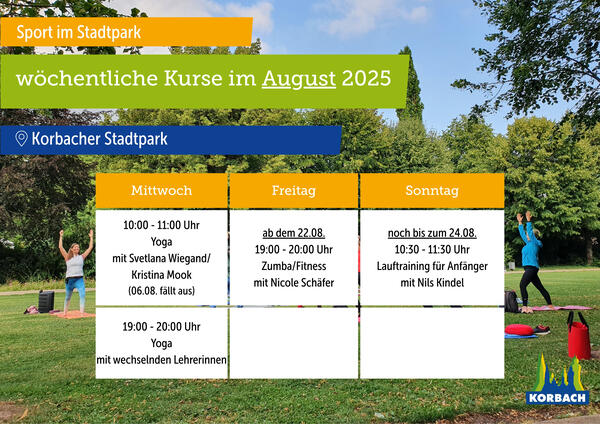 Sport im Stadtpark

wöchentliche Kurse im August 2025

Korbacher Stadtpark

| Mittwoch | Freitag | Sonntag |
|---|---|---|
| 10:00 - 11:00 Uhr Yoga mit Svetlana Wiegand/ Kristina Mook (06.08. fällt aus) | ab dem 22.08. 19:00 - 20:00 Uhr Zumba/Fitness mit Nicole Schäfer | noch bis zum 24.08. 10:30 - 11:30 Uhr Lauftraining für Anfänger mit Nils Kindel |
| 19:00 - 20:00 Uhr Yoga mit wechselnden Lehrerinnen | | |

KORBACH